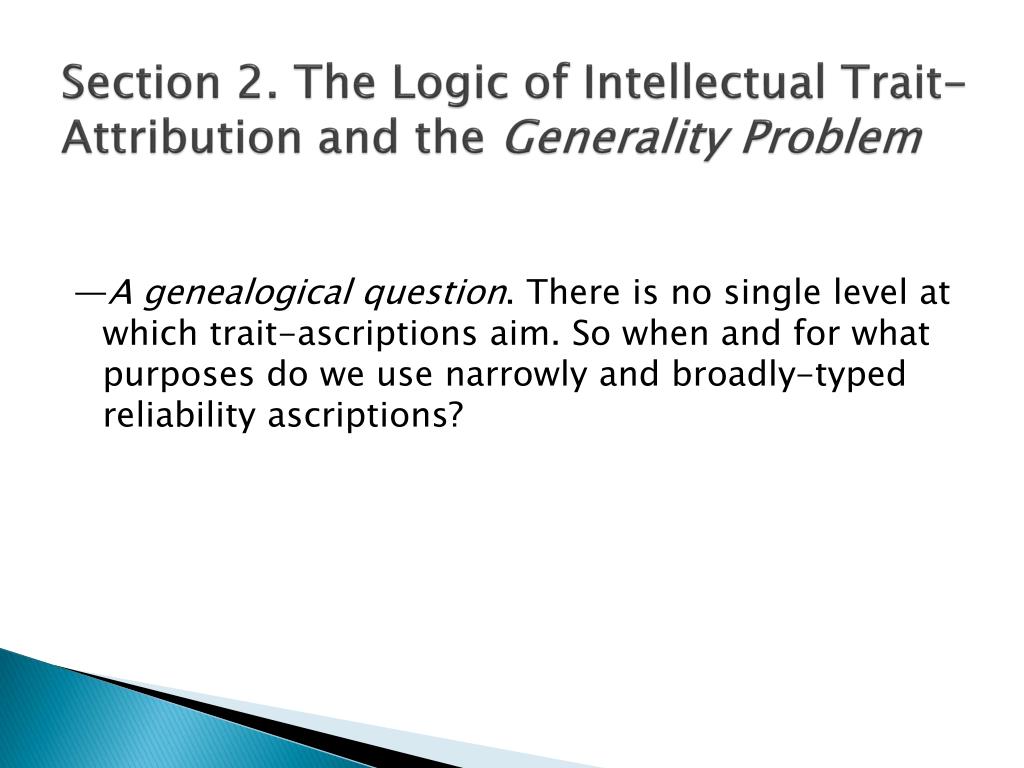 Section 2. The Logic of Intellectual Trait-Attribution and the Generality Problem

—A genealogical question. There is no single level at which trait-ascriptions aim. So when and for what purposes do we use narrowly and broadly-typed reliability ascriptions?